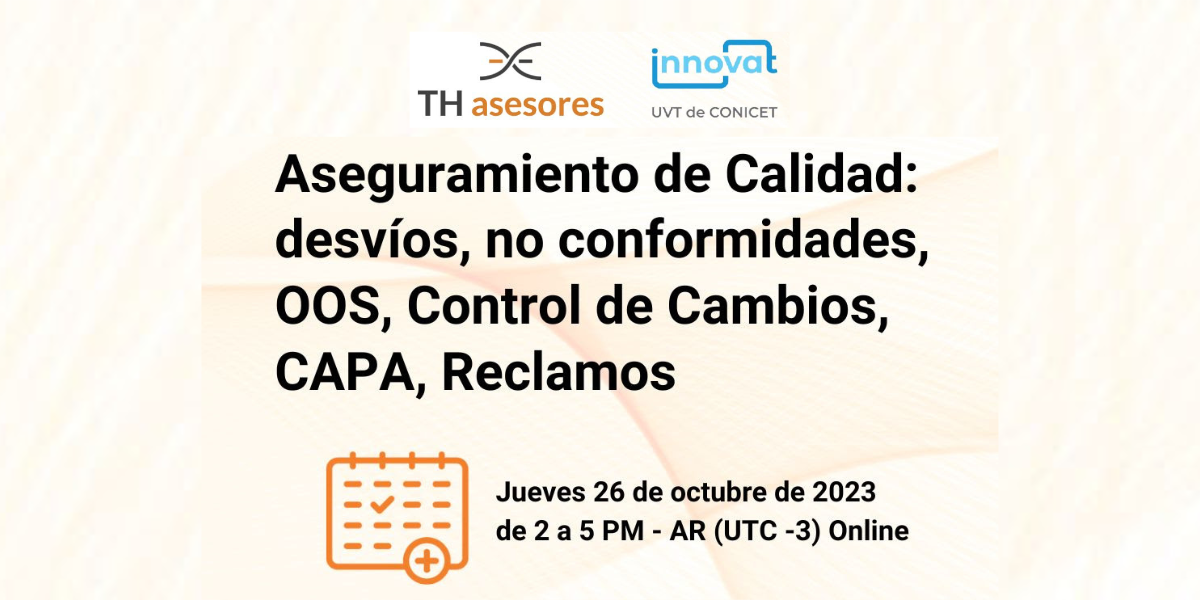 TH asesores

innovat
UVT de CONICET

Aseguramiento de Calidad: desvíos, no conformidades, OOS, Control de Cambios, CAPA, Reclamos

Jueves 26 de octubre de 2023
de 2 a 5 PM - AR (UTC -3) Online